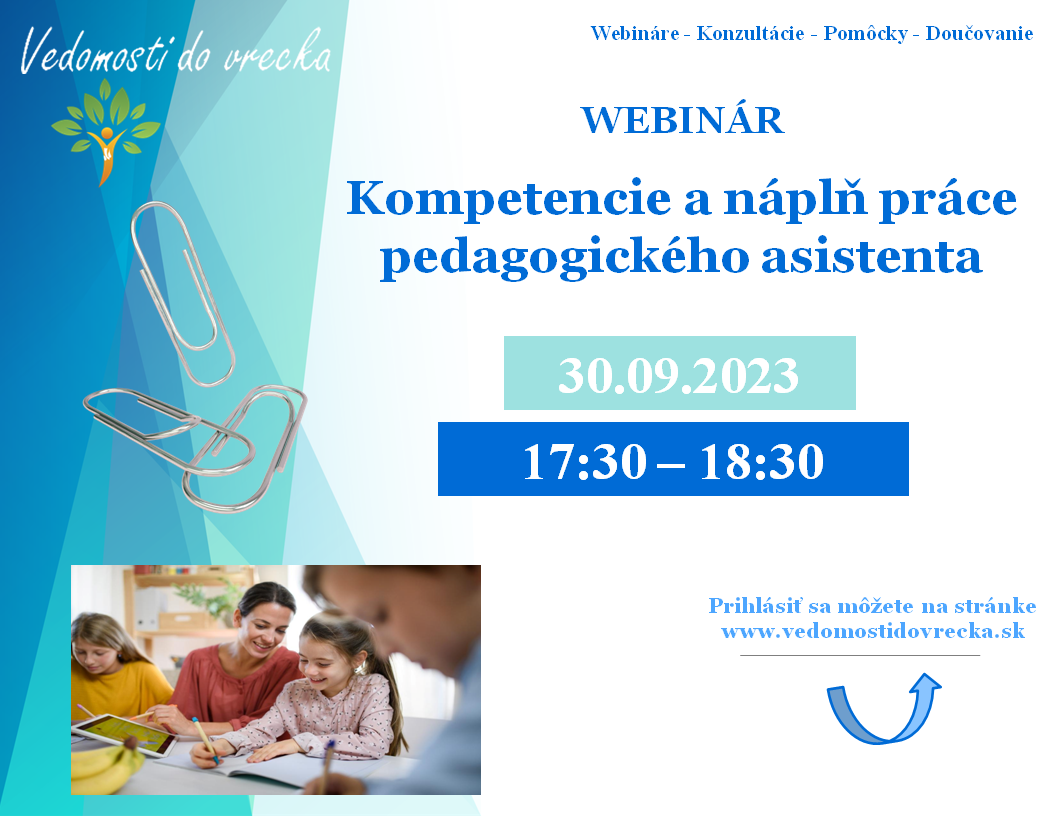 Vedomosti do vrecka

Webináre - Konzultácie - Pomôcky - Doučovanie

WEBINÁR

Kompetencie a náplň práce pedagogického asistenta

30.09.2023

17:30 – 18:30

Prihlásiť sa môžete na stránke www.vedomostidovrecka.sk